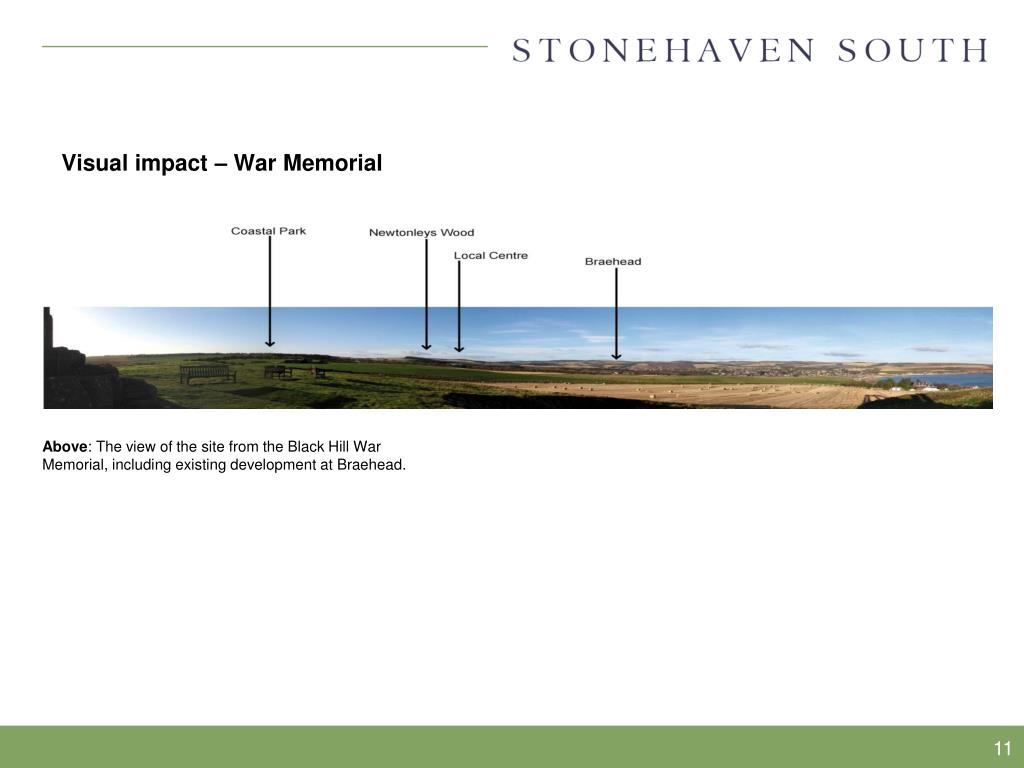 STONEHAVEN SOUTH

Visual impact – War Memorial

Coastal Park

Newtonleys Wood

Local Centre

Braehead

Above: The view of the site from the Black Hill War Memorial, including existing development at Braehead.

11